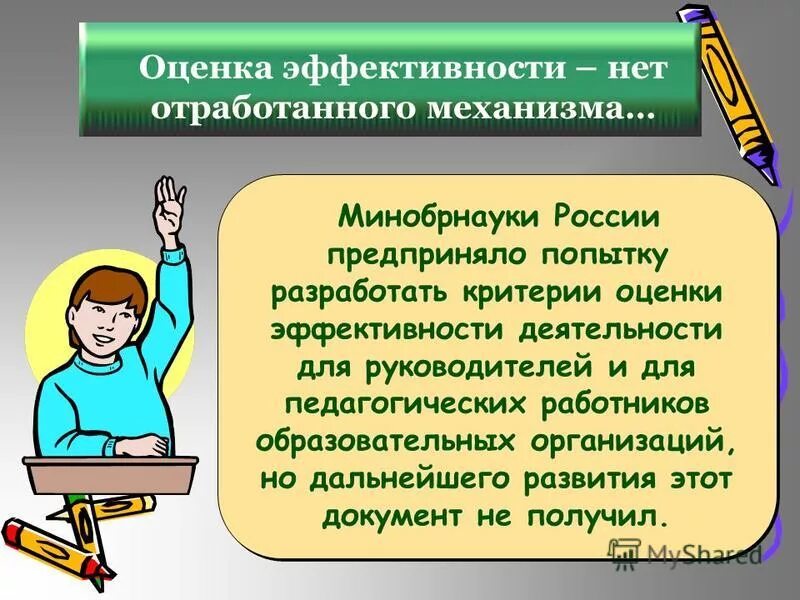 Оценка эффективности – нет отработанного механизма…

Минобрнауки России предприняло попытку разработать критерии оценки эффективности деятельности для руководителей и для педагогических работников образовательных организаций, но дальнейшего развития этот документ не получил.

MyShared